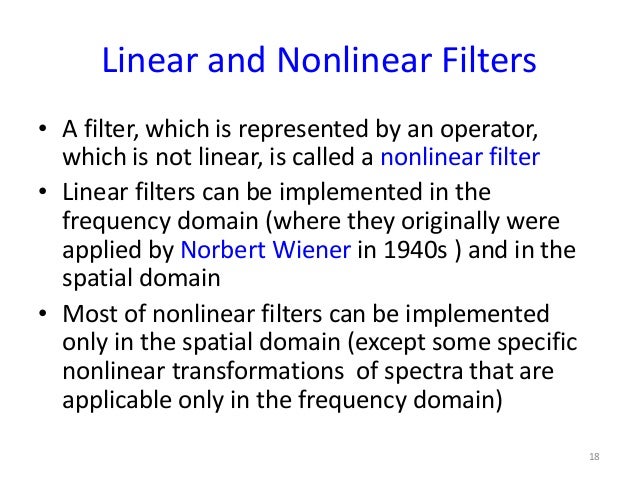 Linear and Nonlinear Filters

• A filter, which is represented by an operator, which is not linear, is called a nonlinear filter

• Linear filters can be implemented in the frequency domain (where they originally were applied by Norbert Wiener in 1940s ) and in the spatial domain

• Most of nonlinear filters can be implemented only in the spatial domain (except some specific nonlinear transformations  of spectra that are applicable only in the frequency domain)

18